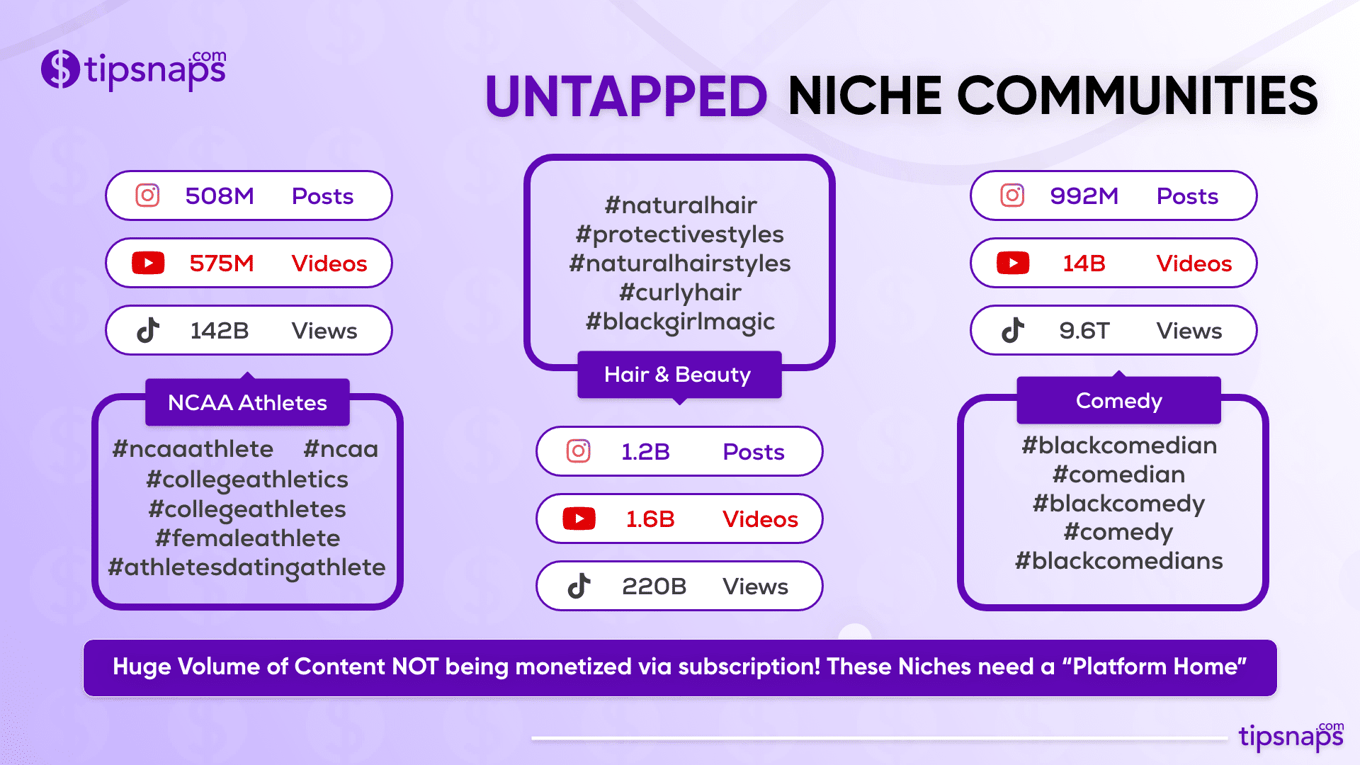 tipsnaps.com

UNTAPPED NICHE COMMUNITIES

508M Posts

575M Videos

142B Views

NCAA Athletes

#ncaaathlete #ncaa #collegeathletics #collegeathletes #femaleathlete #athletesdatingathlete

#naturalhair #protectivestyles #naturalhairstyles #curlyhair #blackgirlmagic

Hair & Beauty

1.2B Posts

1.6B Videos

220B Views

992M Posts

14B Videos

9.6T Views

Comedy

#blackcomedian #comedian #blackcomedy #comedy #blackcomedians

Huge Volume of Content NOT being monetized via subscription! These Niches need a “Platform Home”

tipsnaps.com